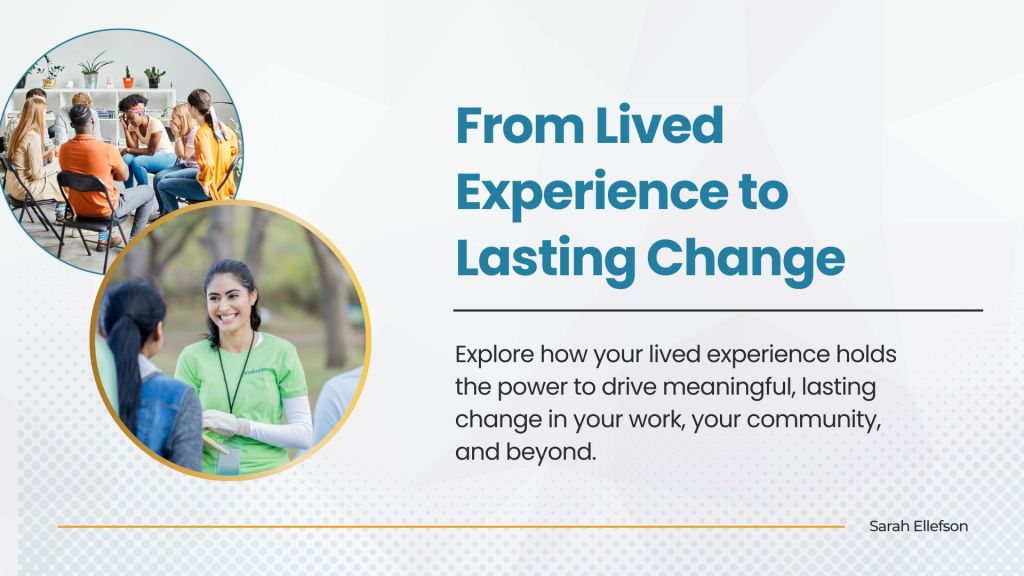 From Lived Experience to Lasting Change

Explore how your lived experience holds the power to drive meaningful, lasting change in your work, your community, and beyond.

Sarah Ellefson